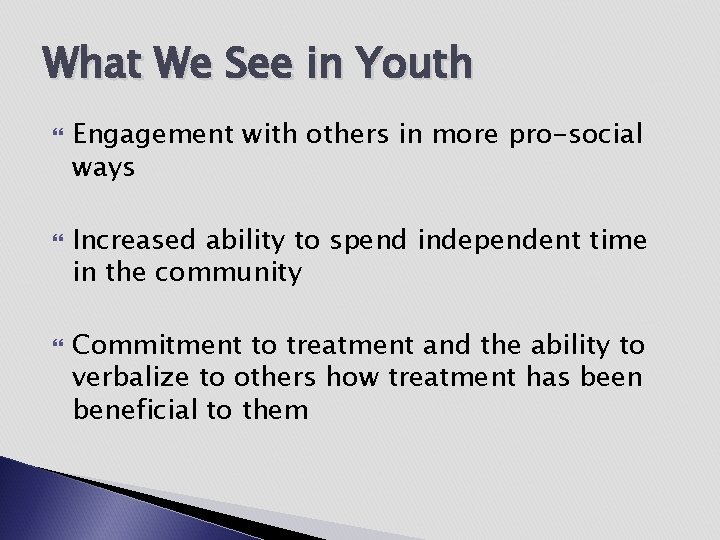 What We See in Youth

Engagement with others in more pro-social ways

Increased ability to spend independent time in the community

Commitment to treatment and the ability to verbalize to others how treatment has been beneficial to them